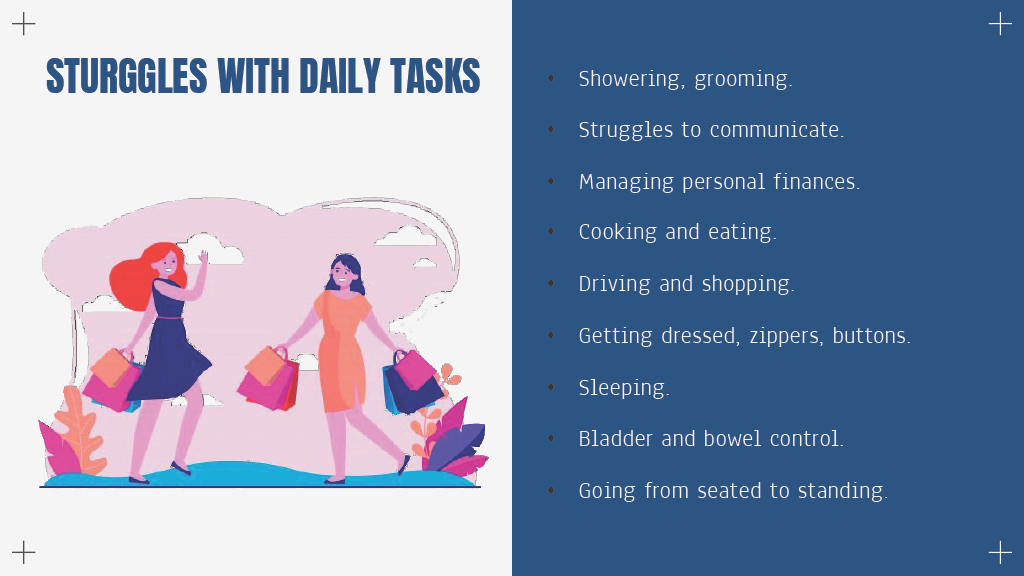 STURGGLES WITH DAILY TASKS

• Showering, grooming.
• Struggles to communicate.
• Managing personal finances.
• Cooking and eating.
• Driving and shopping.
• Getting dressed, zippers, buttons.
• Sleeping.
• Bladder and bowel control.
• Going from seated to standing.